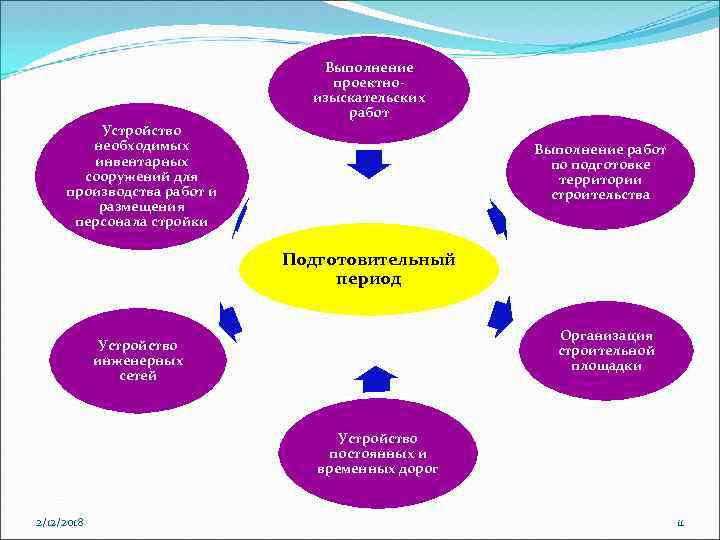 Выполнение проектно-изыскательских работ

Устройство необходимых инвентарных сооружений для производства работ и размещения персонала стройки

Выполнение работ по подготовке территории строительства

Подготовительный период

Устройство инженерных сетей

Организация строительной площадки

Устройство постоянных и временных дорог

2/12/2018

11